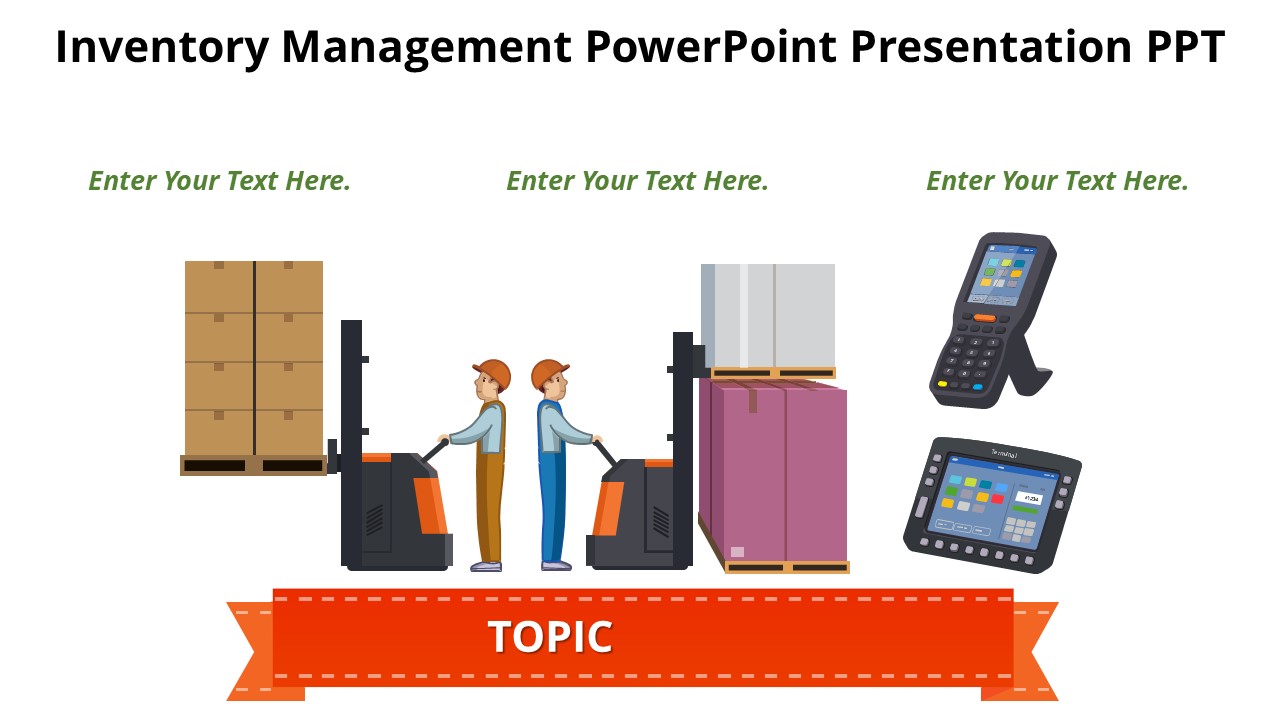 Inventory Management PowerPoint Presentation PPT

Enter Your Text Here.

Enter Your Text Here.

Enter Your Text Here.

Terminal

TOPIC